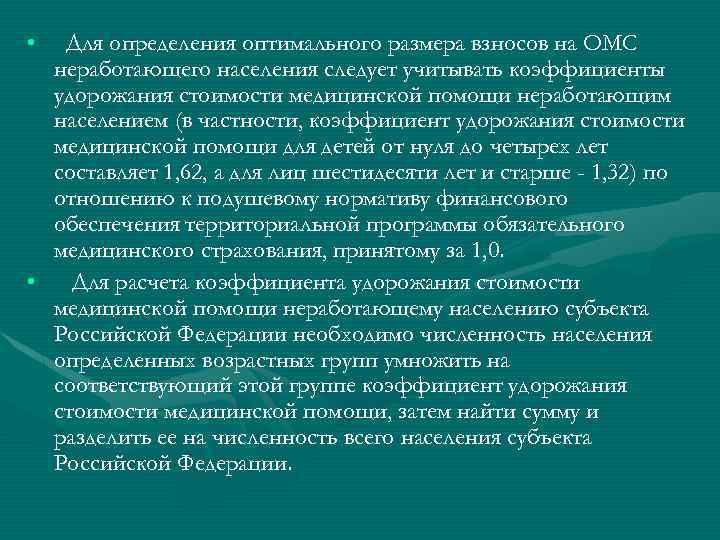 • Для определения оптимального размера взносов на ОМС неработающего населения следует учитывать коэффициенты удорожания стоимости медицинской помощи неработающим населением (в частности, коэффициент удорожания стоимости медицинской помощи для детей от нуля до четырех лет составляет 1,62, а для лиц шестидесяти лет и старше - 1,32) по отношению к подушевому нормативу финансового обеспечения территориальной программы обязательного медицинского страхования, принятому за 1,0.

• Для расчета коэффициента удорожания стоимости медицинской помощи неработающему населению субъекта Российской Федерации необходимо численность населения определенных возрастных групп умножить на соответствующий этой группе коэффициент удорожания стоимости медицинской помощи, затем найти сумму и разделить ее на численность всего населения субъекта Российской Федерации.